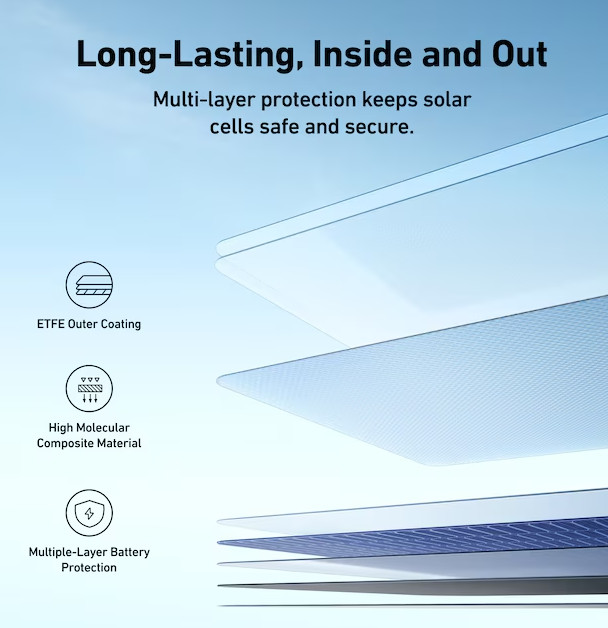 Long-Lasting, Inside and Out

Multi-layer protection keeps solar cells safe and secure.

ETFE Outer Coating

High Molecular Composite Material

Multiple-Layer Battery Protection